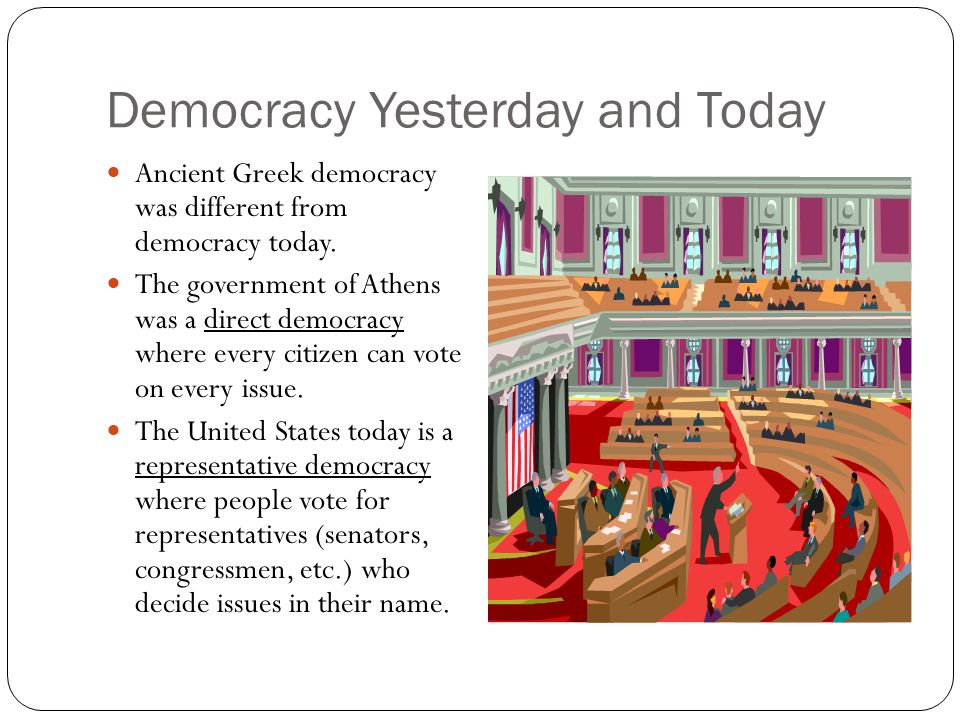 Democracy Yesterday and Today

- Ancient Greek democracy was different from democracy today.
- The government of Athens was a direct democracy where every citizen can vote on every issue.
- The United States today is a representative democracy where people vote for representatives (senators, congressmen, etc.) who decide issues in their name.